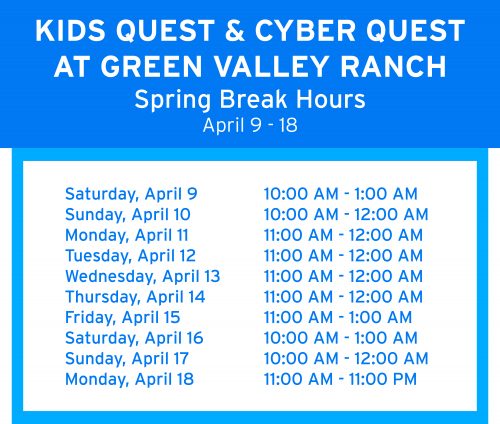 KIDS QUEST & CYBER QUEST AT GREEN VALLEY RANCH
Spring Break Hours
April 9 - 18

| | |
|---|---|
| Saturday, April 9 | 10:00 AM - 1:00 AM |
| Sunday, April 10 | 10:00 AM - 12:00 AM |
| Monday, April 11 | 11:00 AM - 12:00 AM |
| Tuesday, April 12 | 11:00 AM - 12:00 AM |
| Wednesday, April 13 | 11:00 AM - 12:00 AM |
| Thursday, April 14 | 11:00 AM - 12:00 AM |
| Friday, April 15 | 11:00 AM - 1:00 AM |
| Saturday, April 16 | 10:00 AM - 1:00 AM |
| Sunday, April 17 | 10:00 AM - 12:00 AM |
| Monday, April 18 | 11:00 AM - 11:00 PM |